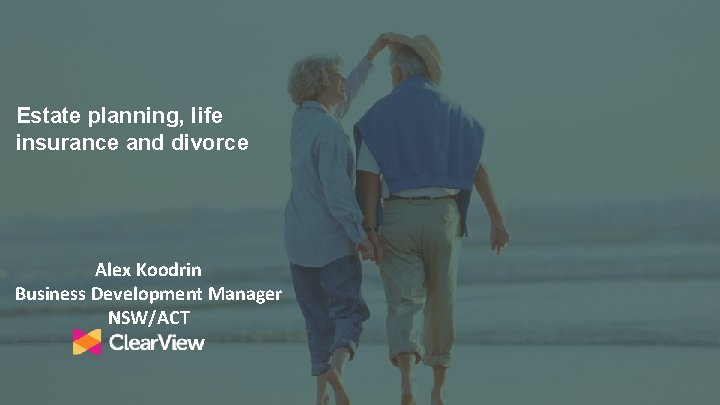 Estate planning, life insurance and divorce

Alex Koodrin
Business Development Manager
NSW/ACT

ClearView